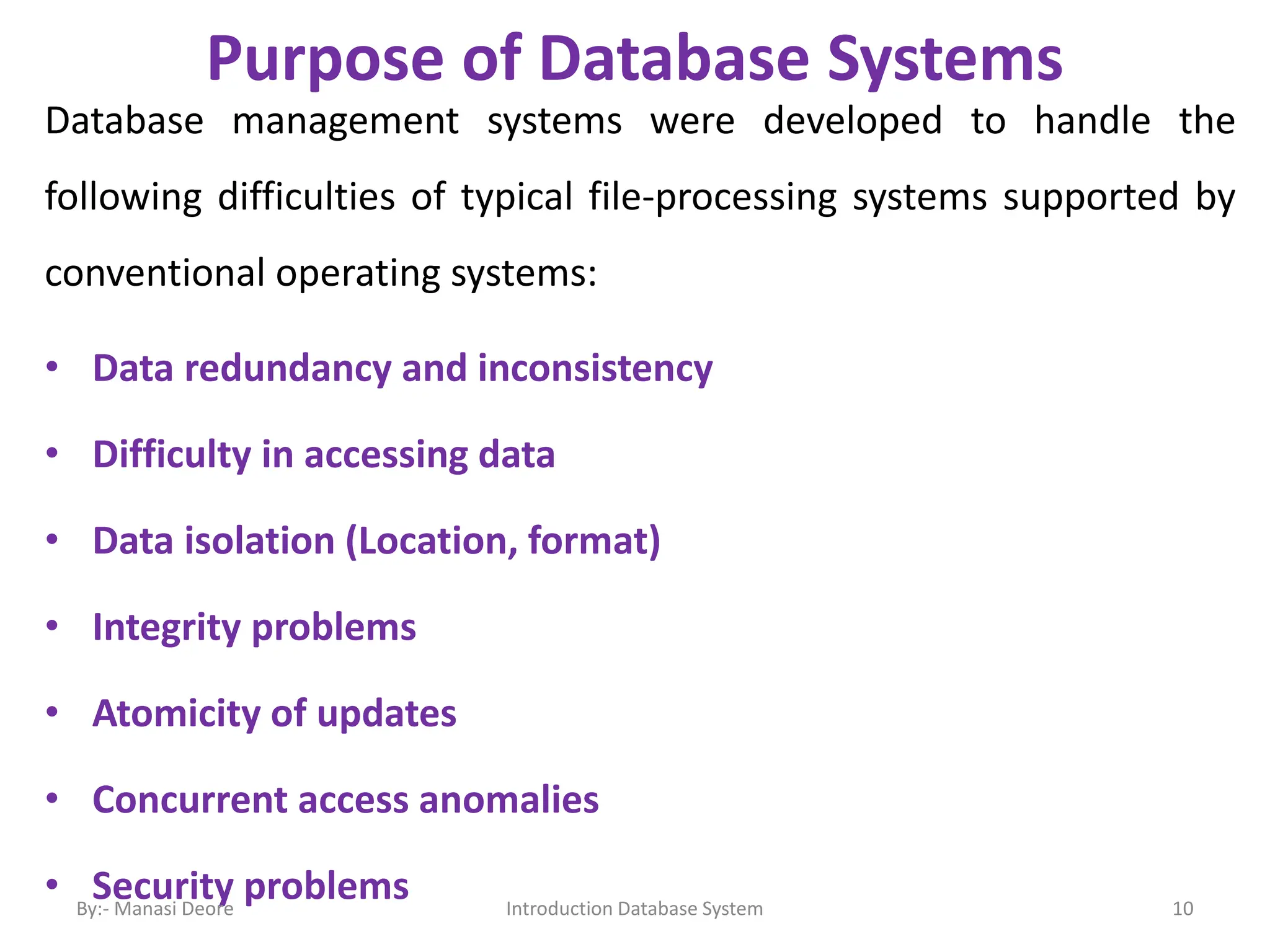 Purpose of Database Systems

Database management systems were developed to handle the following difficulties of typical file-processing systems supported by conventional operating systems:

• Data redundancy and inconsistency
• Difficulty in accessing data
• Data isolation (Location, format)
• Integrity problems
• Atomicity of updates
• Concurrent access anomalies
• Security problems

By:- Manasi Deore
Introduction Database System
10